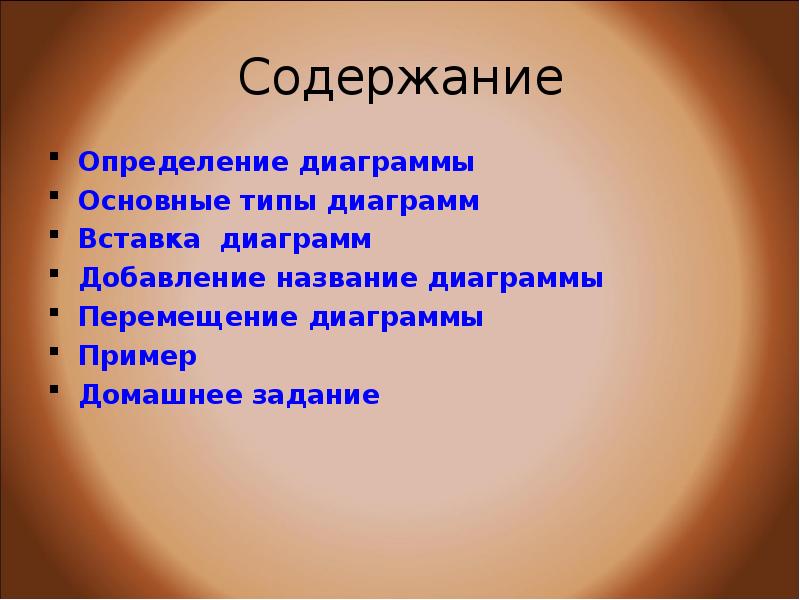 Содержание

- Определение диаграммы
- Основные типы диаграмм
- Вставка диаграмм
- Добавление название диаграммы
- Перемещение диаграммы
- Пример
- Домашнее задание